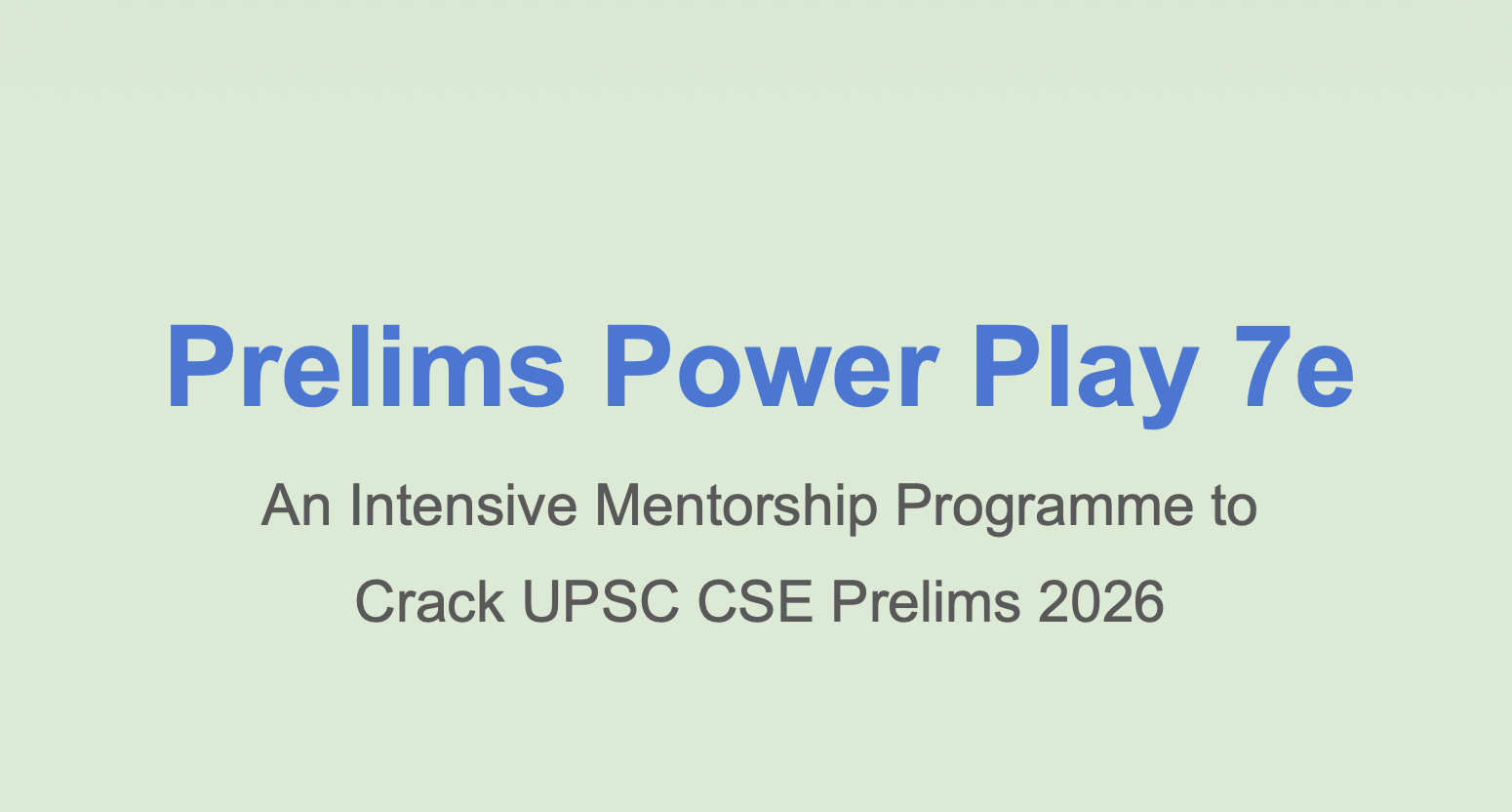 Prelims Power Play 7e

An Intensive Mentorship Programme to Crack UPSC CSE Prelims 2026